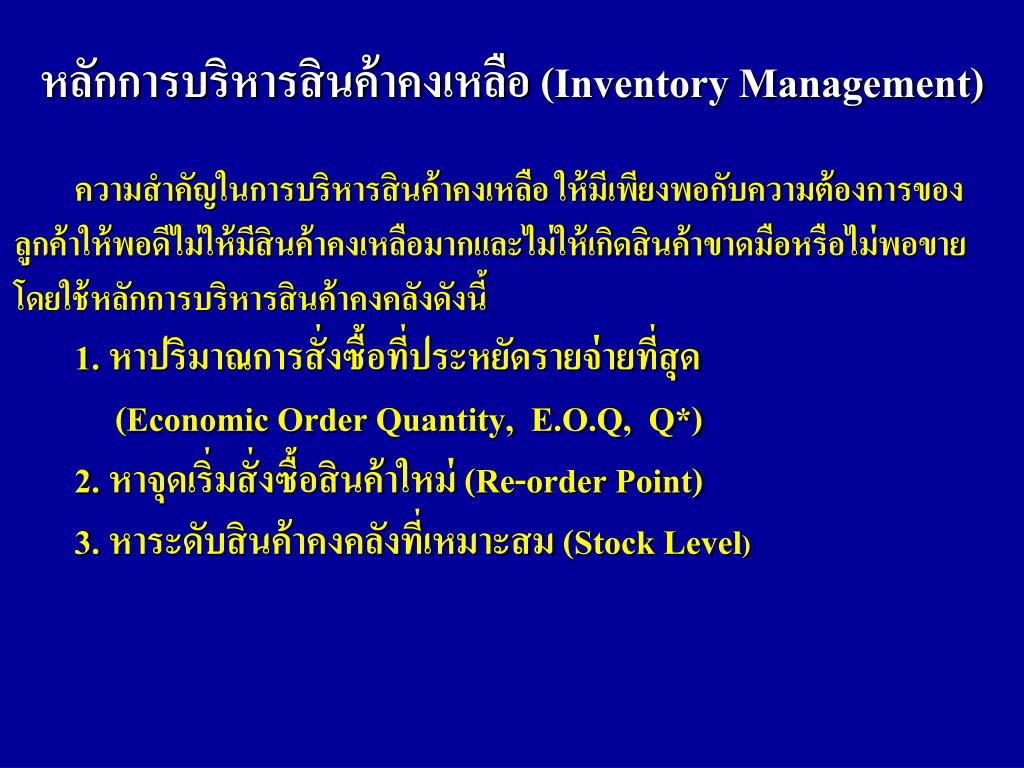 หลักการบริหารสินค้าคงเหลือ (Inventory Management)

ความสำคัญในการบริหารสินค้าคงเหลือ ให้มีเพียงพอกับความต้องการของลูกค้าให้พอดีไม่ให้มีสินค้าคงเหลือมากและไม่ให้เกิดสินค้าขาดมือหรือไม่พอขาย โดยใช้หลักการบริหารสินค้าคงคลังดังนี้

1. หาปริมาณการสั่งซื้อที่ประหยัดรายจ่ายที่สุด

(Economic Order Quantity, E.O.Q, Q*)

2. หาจุดเริ่มสั่งซื้อสินค้าใหม่ (Re-order Point)

3. หาระดับสินค้าคงคลังที่เหมาะสม (Stock Level)